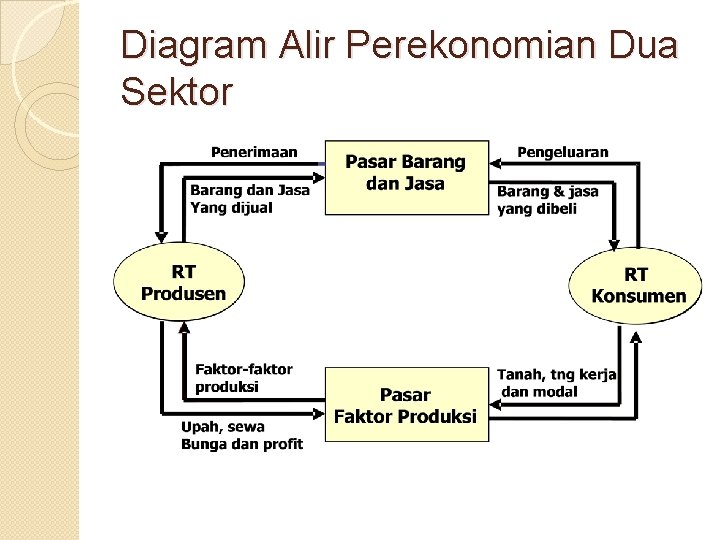 Diagram Alir Perekonomian Dua Sektor

Penerimaan

Pasar Barang dan Jasa

Pengeluaran

Barang dan Jasa Yang dijual

Barang & jasa yang dibeli

RT Produsen

RT Konsumen

Faktor-faktor produksi

Pasar Faktor Produksi

Tanah, tng kerja dan modal

Upah, sewa Bunga dan profit